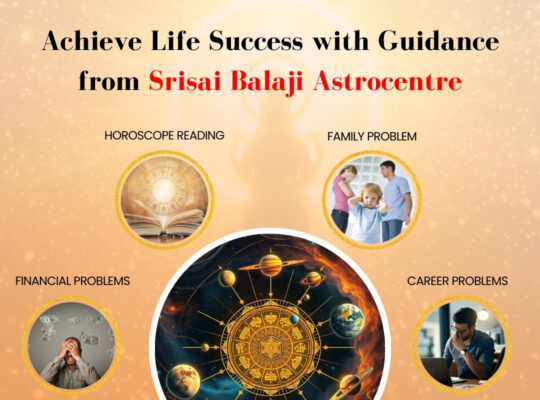 Achieve Life Success with Guidance from Srisai Balaji Astrocentre

HOROSCOPE READING

FAMILY PROBLEM

FINANCIAL PROBLEMS

CAREER PROBLEMS